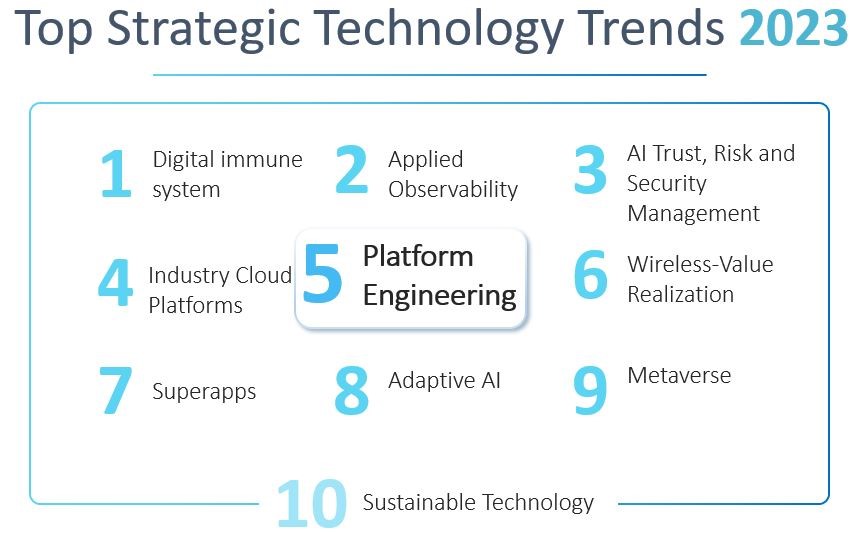 Top Strategic Technology Trends 2023

1 Digital immune system

2 Applied Observability

3 AI Trust, Risk and Security Management

4 Industry Cloud Platforms

5 Platform Engineering

6 Wireless-Value Realization

7 Superapps

8 Adaptive AI

9 Metaverse

10 Sustainable Technology